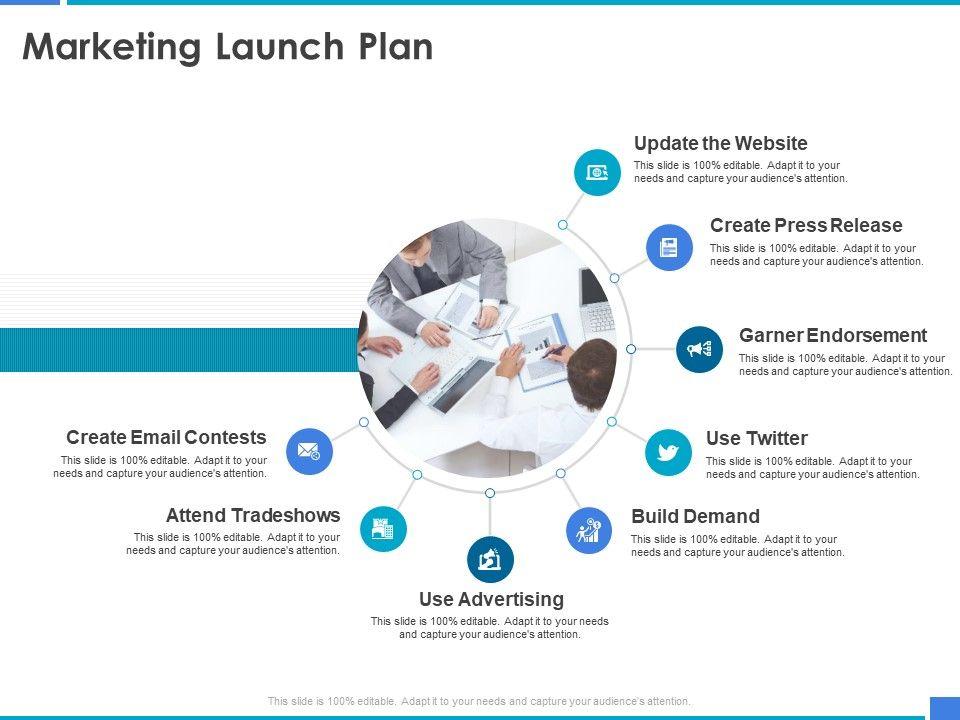 Marketing Launch Plan

Update the Website
This slide is 100% editable. Adapt it to your needs and capture your audience's attention.

Create Press Release
This slide is 100% editable. Adapt it to your needs and capture your audience's attention.

Garner Endorsement
This slide is 100% editable. Adapt it to your needs and capture your audience's attention.

Use Twitter
This slide is 100% editable. Adapt it to your needs and capture your audience's attention.

Build Demand
This slide is 100% editable. Adapt it to your needs and capture your audience's attention.

Use Advertising
This slide is 100% editable. Adapt it to your needs and capture your audience's attention.

Attend Tradeshows
This slide is 100% editable. Adapt it to your needs and capture your audience's attention.

Create Email Contests
This slide is 100% editable. Adapt it to your needs and capture your audience's attention.

This slide is 100% editable. Adapt it to your needs and capture your audience's attention.